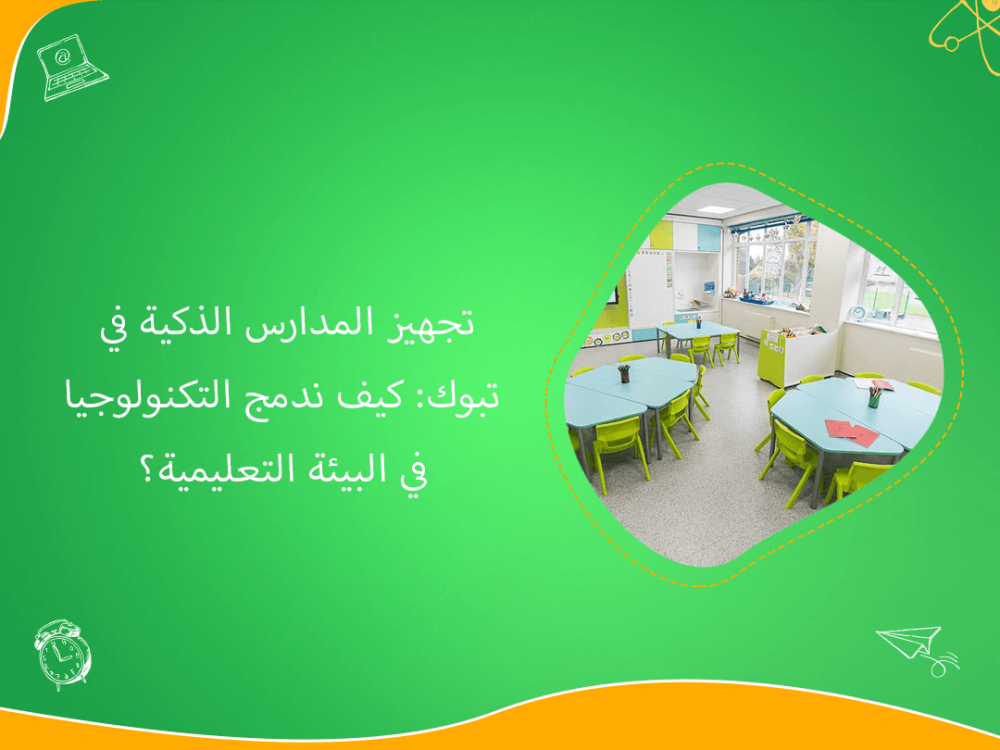 تجهيز المدارس الذكية في تبوك: كيف ندمج التكنولوجيا في البيئة التعليمية؟